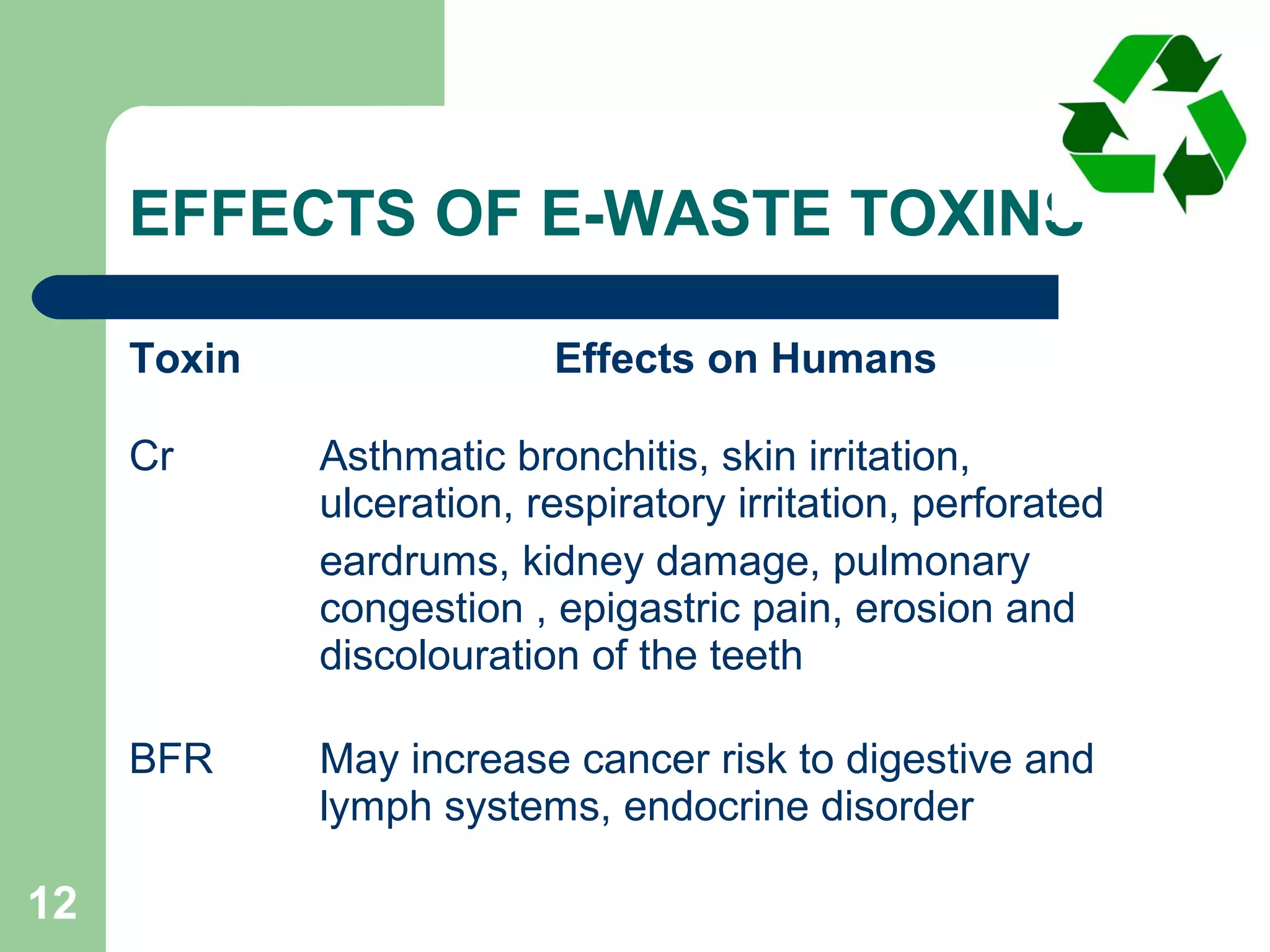 EFFECTS OF E-WASTE TOXINS

| Toxin | Effects on Humans |
|---|---|
| Cr | Asthmatic bronchitis, skin irritation, ulceration, respiratory irritation, perforated eardrums, kidney damage, pulmonary congestion , epigastric pain, erosion and discolouration of the teeth |
| BFR | May increase cancer risk to digestive and lymph systems, endocrine disorder |

12